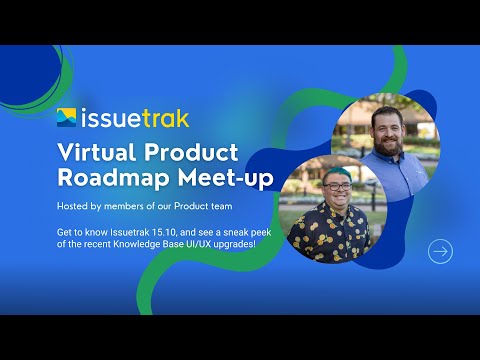 issuetrak

Virtual Product Roadmap Meet-up

Hosted by members of our Product team

Get to know Issuetrak 15.10, and see a sneak peek of the recent Knowledge Base UI/UX upgrades!